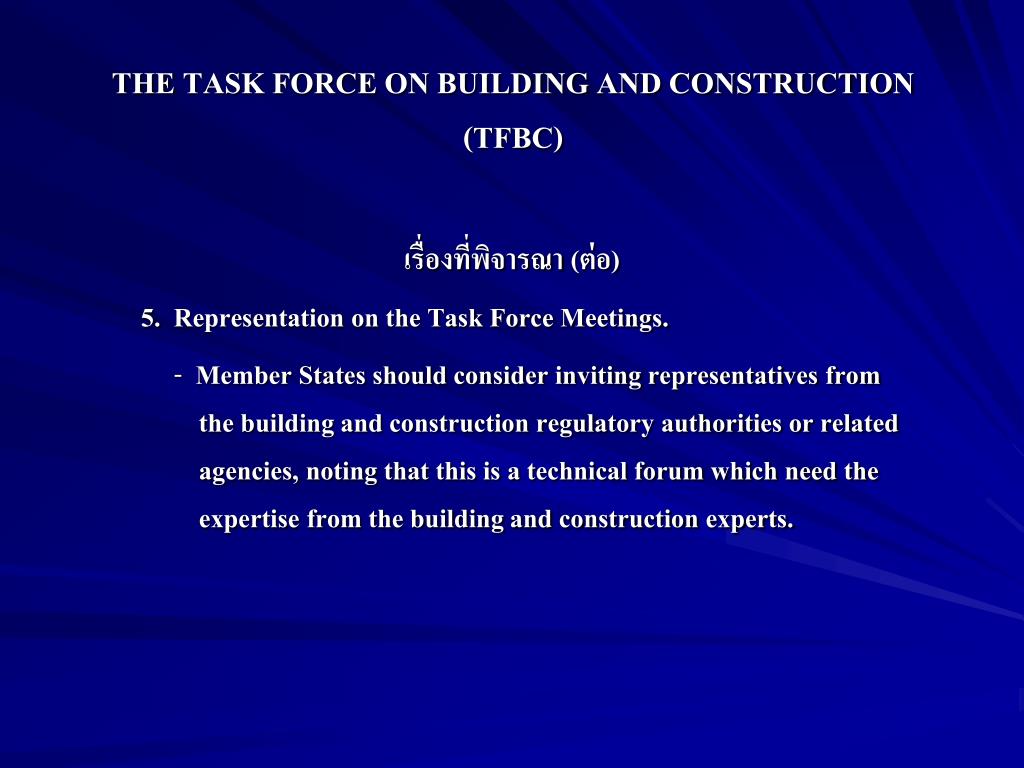 THE TASK FORCE ON BUILDING AND CONSTRUCTION (TFBC)

เรื่องที่พิจารณา (ต่อ)

5. Representation on the Task Force Meetings.

- Member States should consider inviting representatives from the building and construction regulatory authorities or related agencies, noting that this is a technical forum which need the expertise from the building and construction experts.